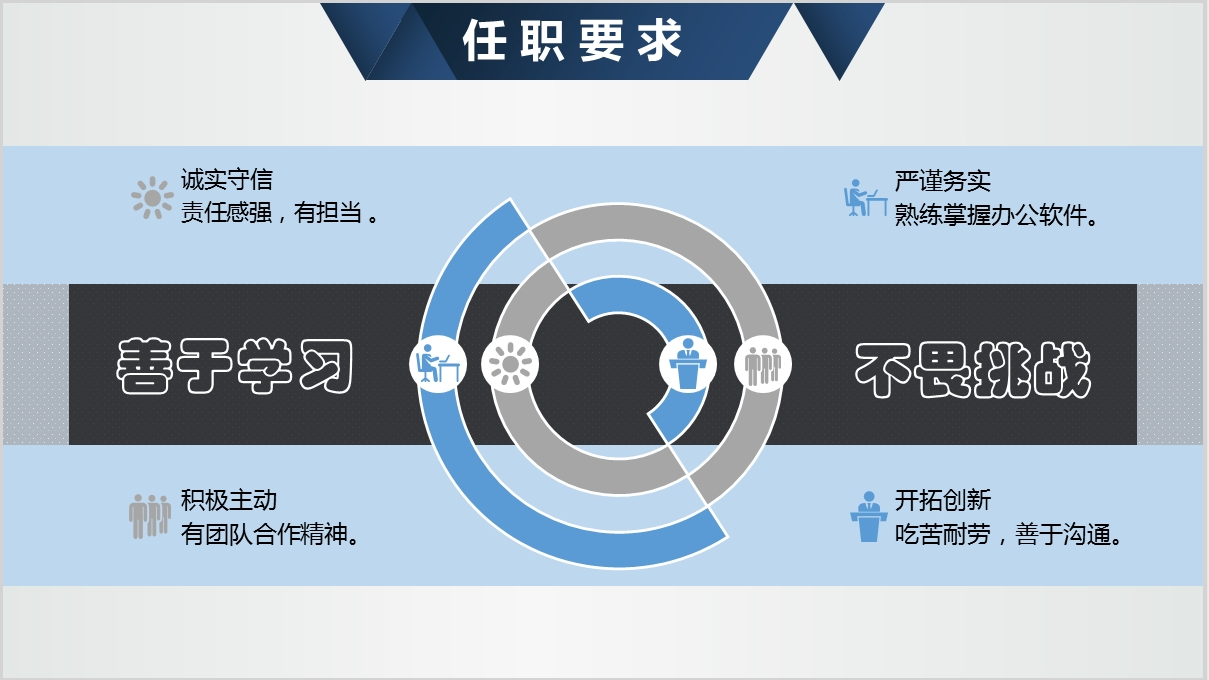 任职要求

诚实守信
责任感强，有担当 。

严谨务实
熟练掌握办公软件。

善于学习

不畏挑战

积极主动
有团队合作精神。

开拓创新
吃苦耐劳，善于沟通。